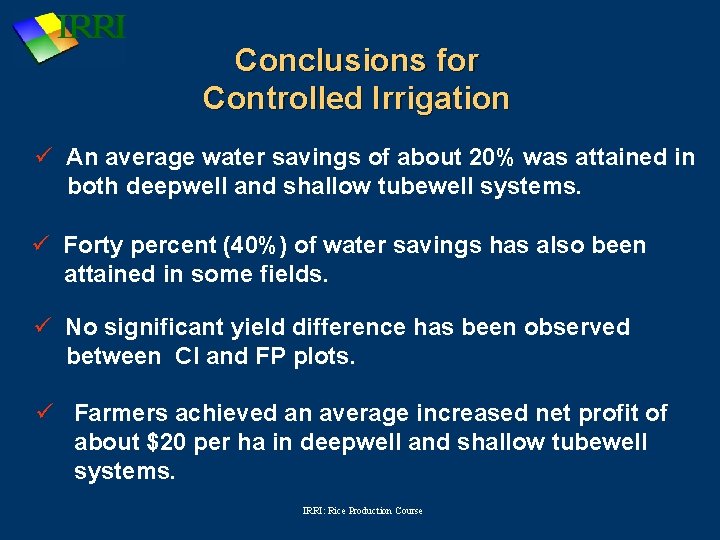 IRRI

Conclusions for Controlled Irrigation

✓ An average water savings of about 20% was attained in both deepwell and shallow tubewell systems.

✓ Forty percent (40%) of water savings has also been attained in some fields.

✓ No significant yield difference has been observed between CI and FP plots.

✓ Farmers achieved an average increased net profit of about \$20 per ha in deepwell and shallow tubewell systems.

IRRI: Rice Production Course